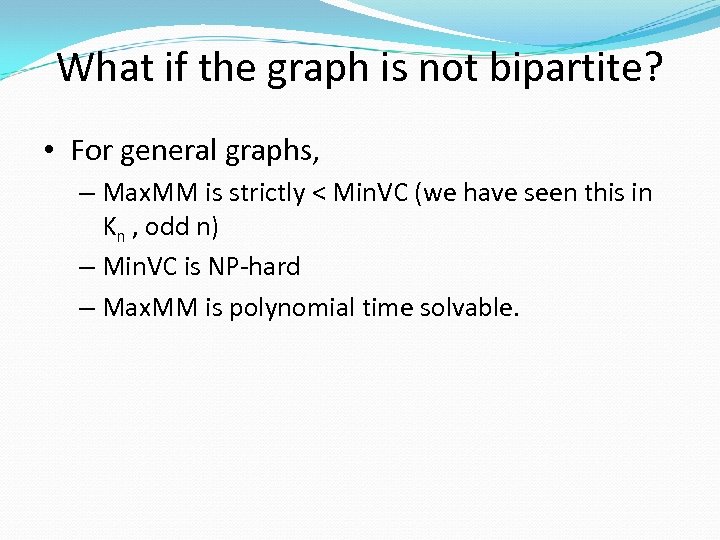 What if the graph is not bipartite?

• For general graphs,

– MaxMM is strictly < MinVC (we have seen this in $K_n$ , odd n)

– MinVC is NP-hard

– MaxMM is polynomial time solvable.